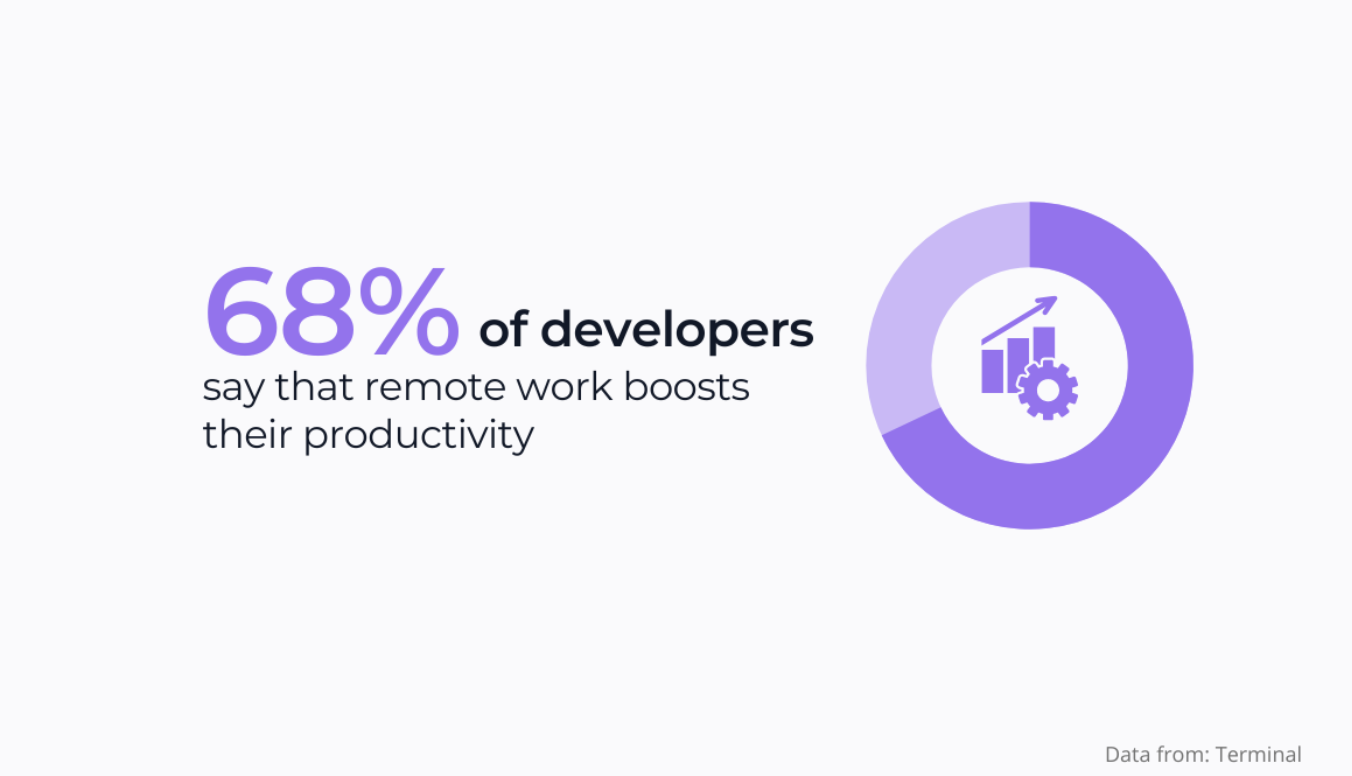 68% of developers say that remote work boosts their productivity

Data from: Terminal